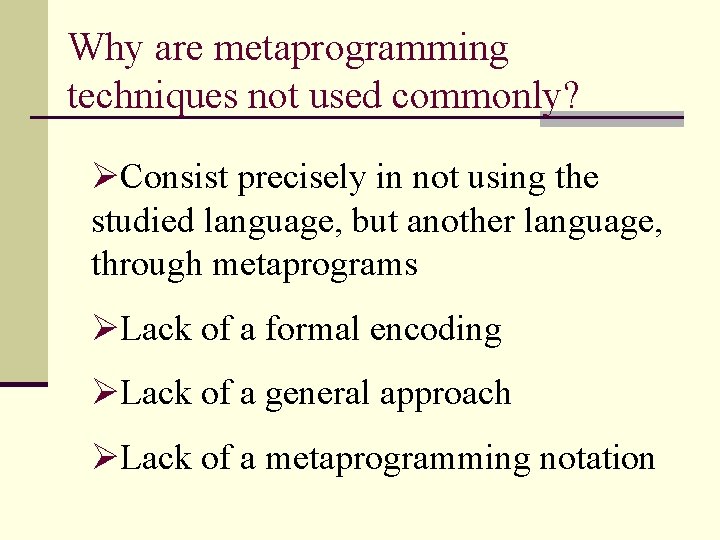 Why are metaprogramming techniques not used commonly?

➢Consist precisely in not using the studied language, but another language, through metaprograms

➢Lack of a formal encoding

➢Lack of a general approach

➢Lack of a metaprogramming notation